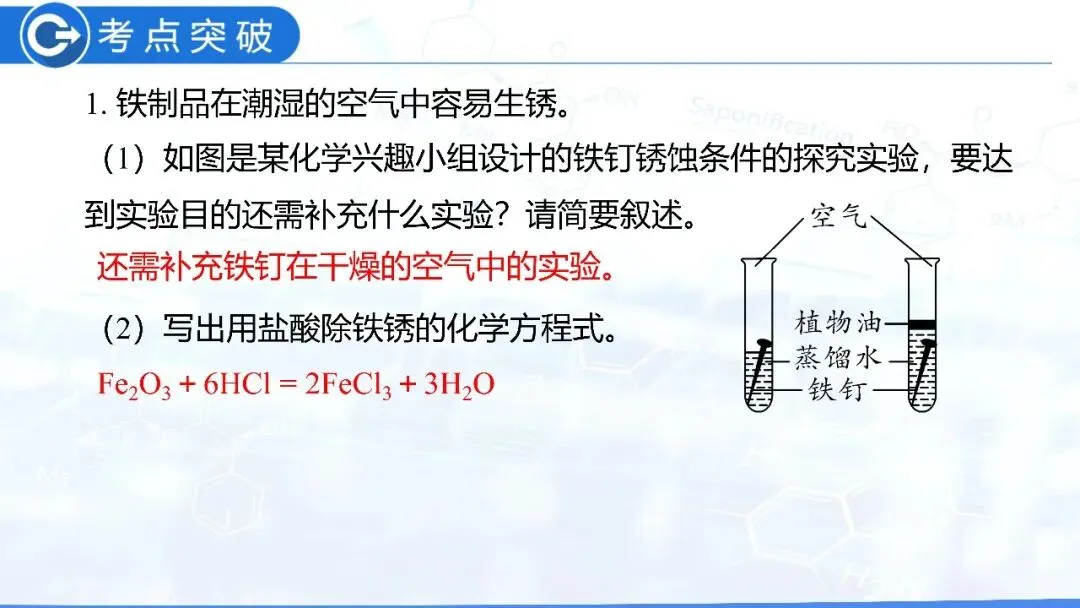 考点突破

1. 铁制品在潮湿的空气中容易生锈。

（1）如图是某化学兴趣小组设计的铁钉锈蚀条件的探究实验，要达到实验目的还需补充什么实验？请简要叙述。

还需补充铁钉在干燥的空气中的实验。

（2）写出用盐酸除铁锈的化学方程式。

$Fe_2O_3 + 6HCl = 2FeCl_3 + 3H_2O$

空气
植物油
蒸馏水
铁钉